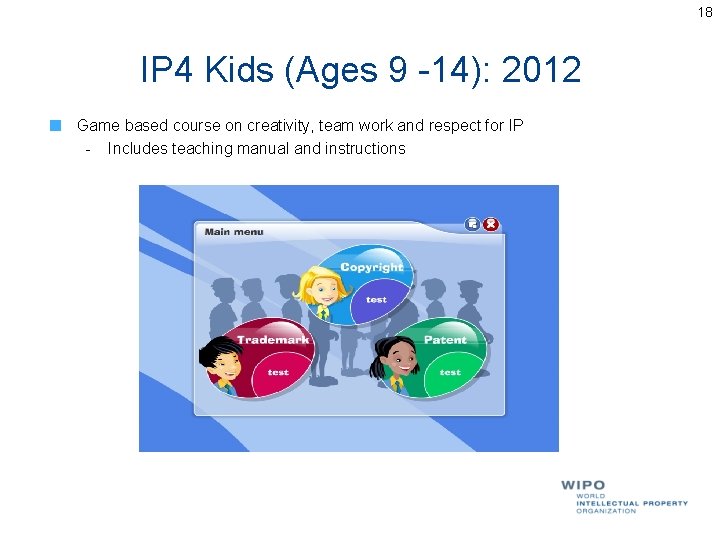 18

IP4 Kids (Ages 9 -14): 2012

Game based course on creativity, team work and respect for IP
- Includes teaching manual and instructions

Main menu

Copyright
test

Trademark
test

Patent
test

WIPO
WORLD
INTELLECTUAL PROPERTY
ORGANIZATION